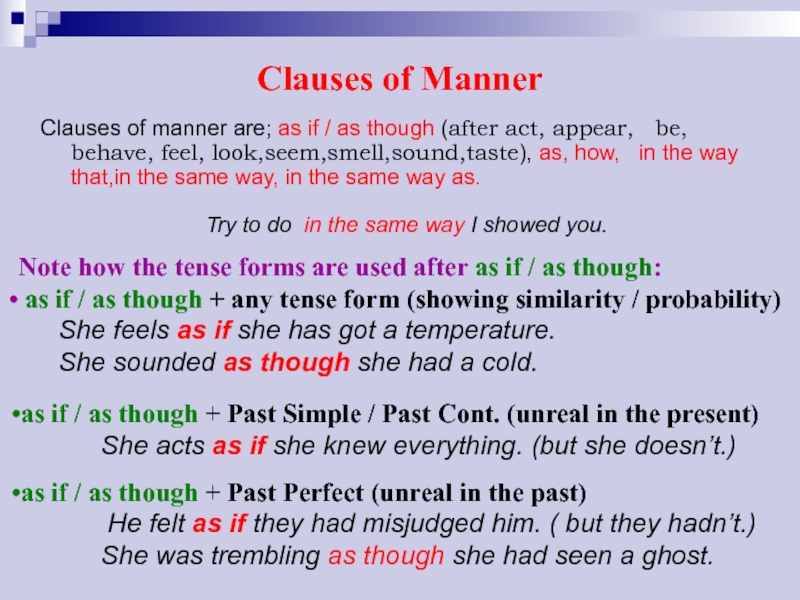 Clauses of Manner

Clauses of manner are; as if / as though (after act, appear, be, behave, feel, look,seem,smell,sound,taste), as, how, in the way that,in the same way, in the same way as.

Try to do in the same way I showed you.

Note how the tense forms are used after as if / as though:

• as if / as though + any tense form (showing similarity / probability)
She feels as if she has got a temperature.
She sounded as though she had a cold.

•as if / as though + Past Simple / Past Cont. (unreal in the present)
She acts as if she knew everything. (but she doesn't.)

•as if / as though + Past Perfect (unreal in the past)
He felt as if they had misjudged him. ( but they hadn't.)
She was trembling as though she had seen a ghost.